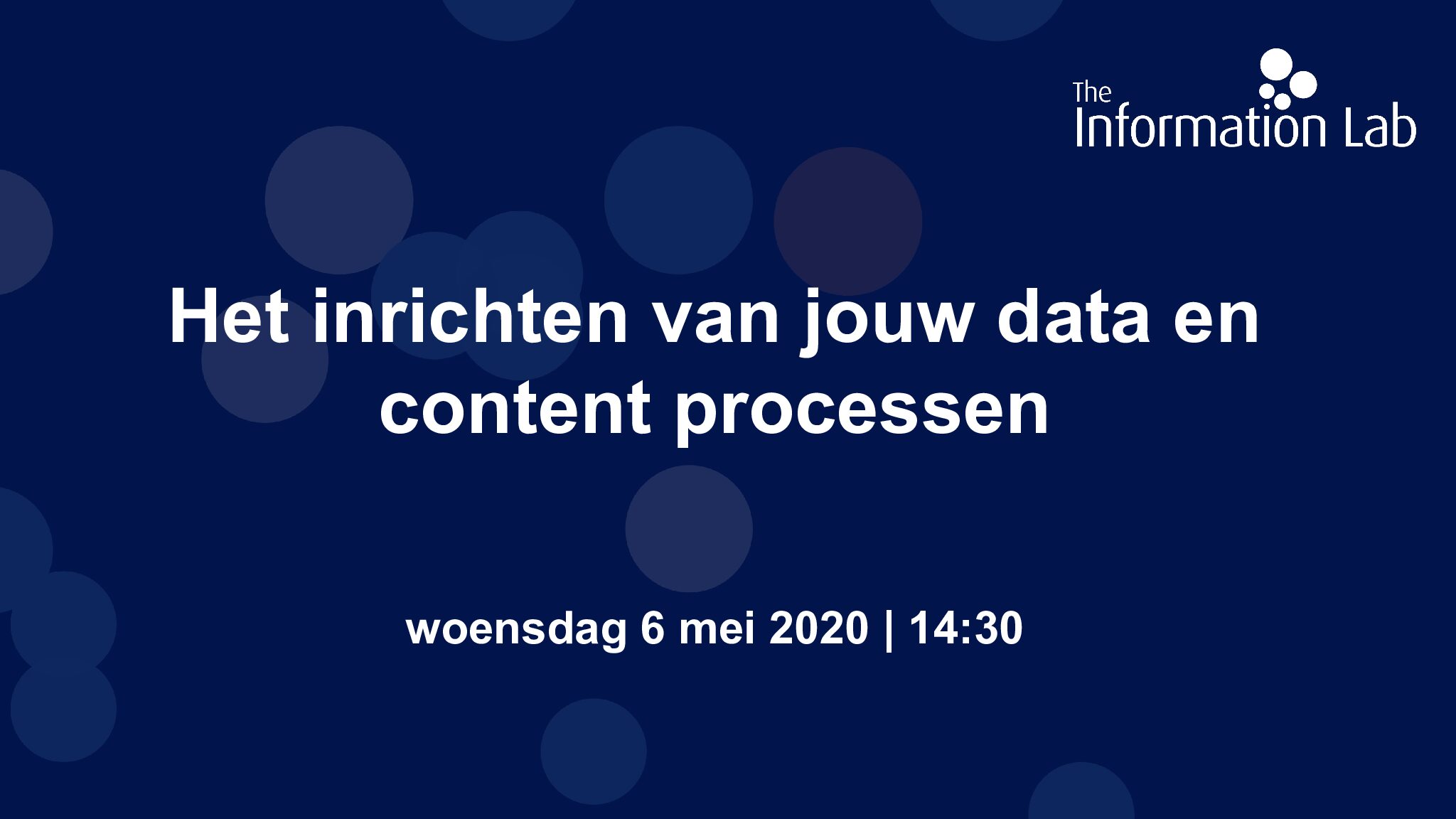 The Information Lab

Het inrichten van jouw data en content processen

woensdag 6 mei 2020 | 14:30